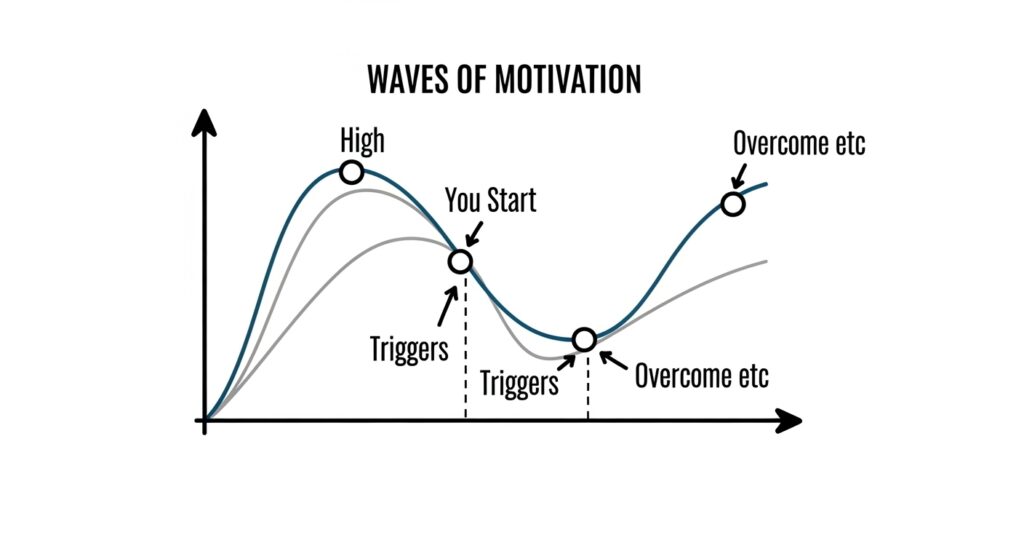 WAVES OF MOTIVATION

High

You Start

Overcome etc

Triggers

Triggers

Overcome etc